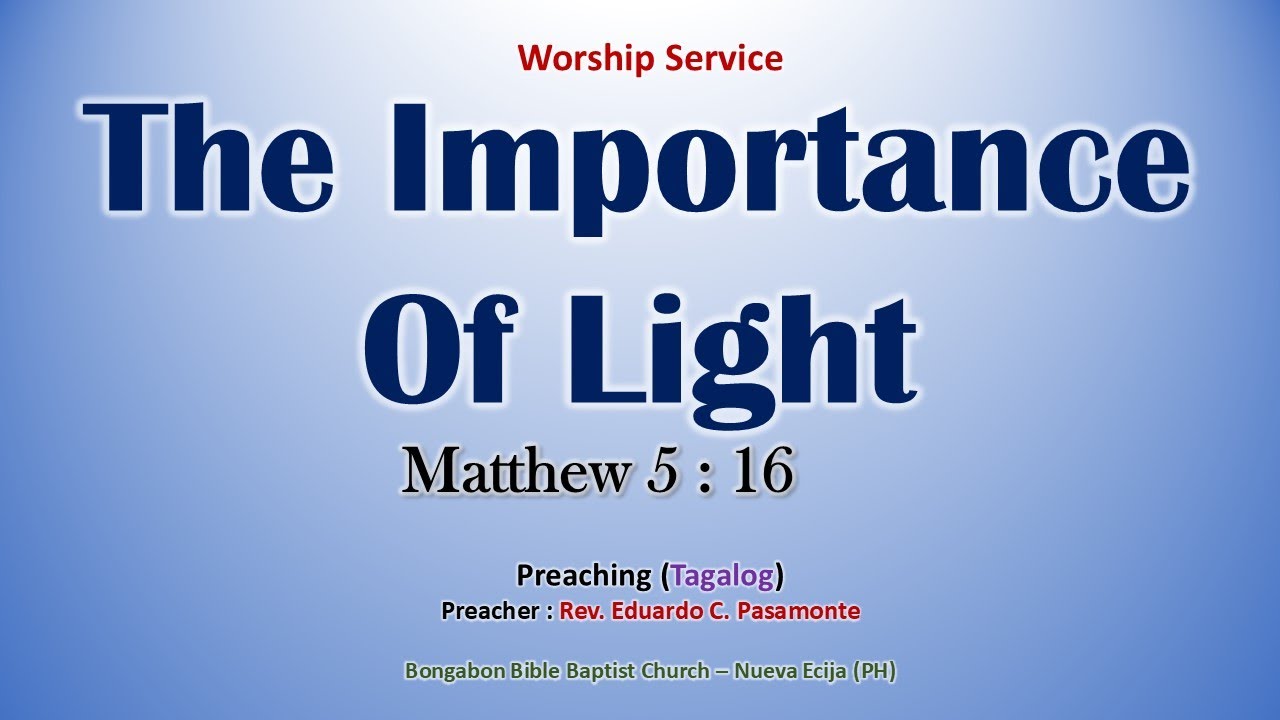 Worship Service

The Importance Of Light

Matthew 5 : 16

Preaching (Tagalog)
Preacher : Rev. Eduardo C. Pasamonte

Bongabon Bible Baptist Church – Nueva Ecija (PH)